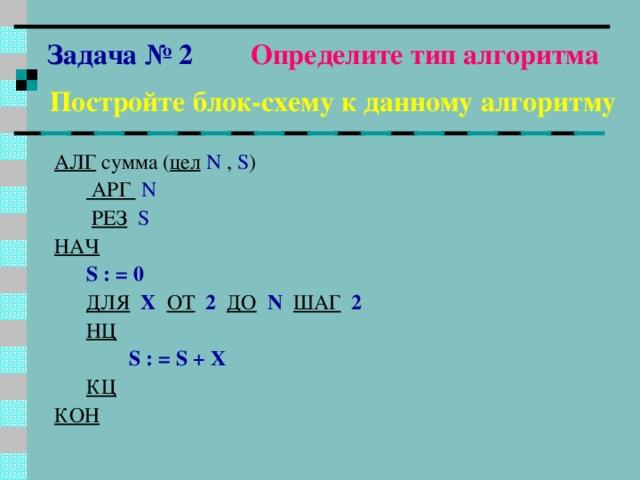 Задача № 2 Определите тип алгоритма

Постройте блок-схему к данному алгоритму

АЛГ сумма (цел N , S)

АРГ N

РЕЗ S

НАЧ

S : = 0

ДЛЯ X ОТ 2 ДО N ШАГ 2

НЦ

S : = S + X

КЦ

КОН